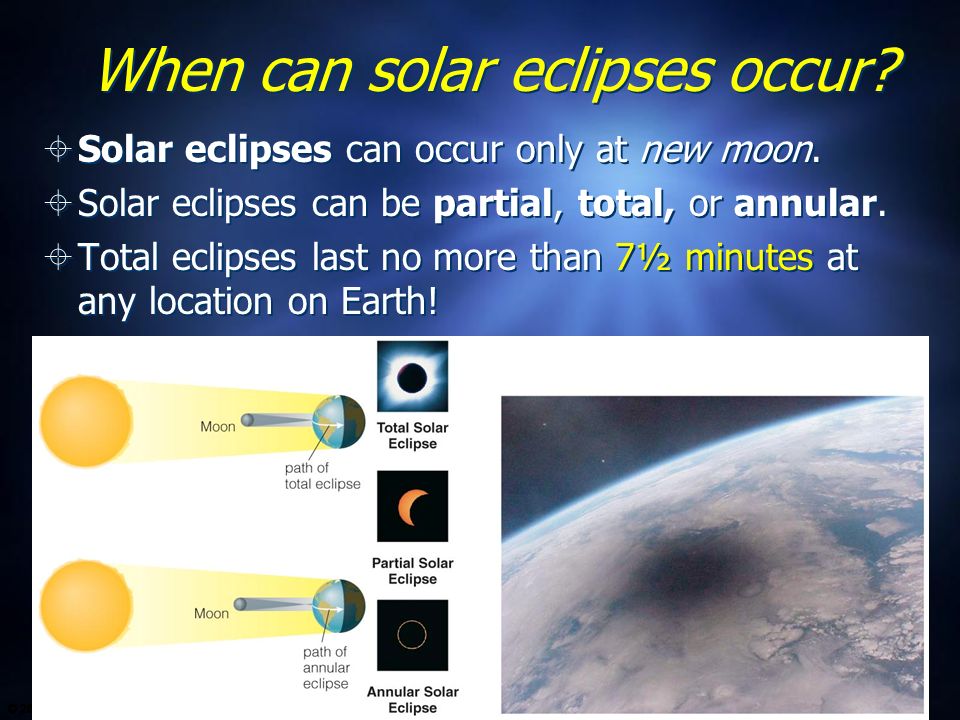 When can solar eclipses occur?

Solar eclipses can occur only at new moon.

Solar eclipses can be partial, total, or annular.

Total eclipses last no more than 7½ minutes at any location on Earth!

Moon

path of total eclipse

Total Solar Eclipse

Partial Solar Eclipse

Moon

path of annular eclipse

Annular Solar Eclipse